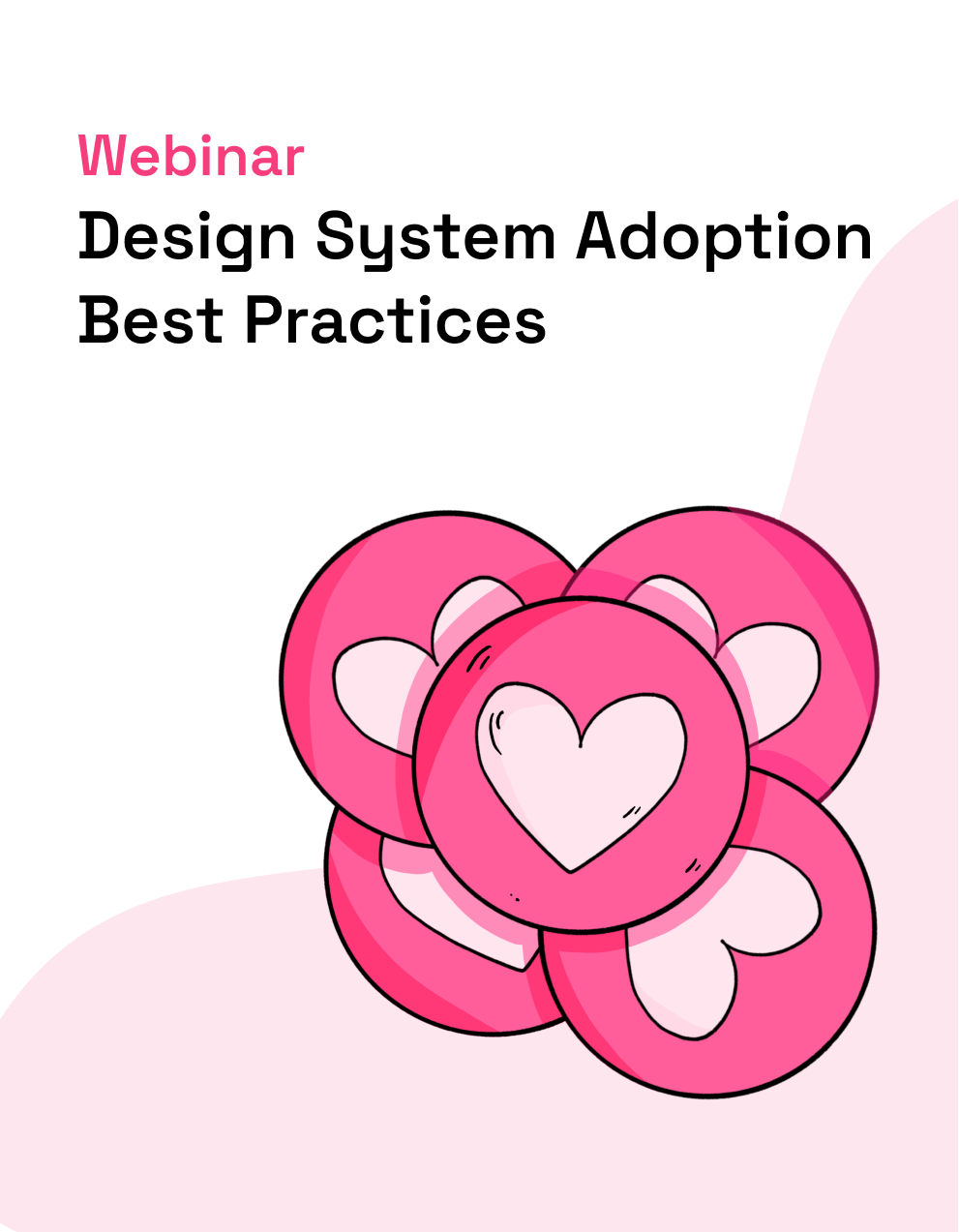 Webinar
Design System Adoption Best Practices